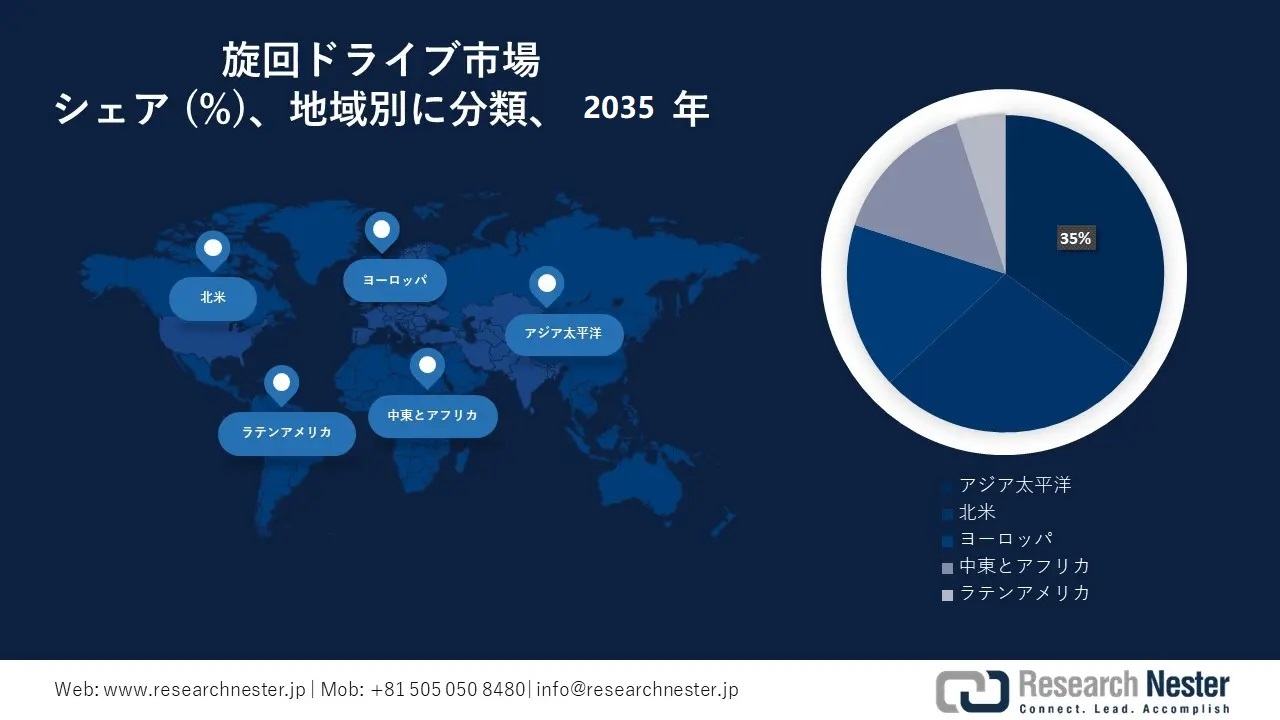 旋回ドライブ市場
シェア (%)、地域別に分類、 2035 年

北米
ヨーロッパ
アジア太平洋
ラテンアメリカ
中東とアフリカ

35%

アジア太平洋
北米
ヨーロッパ
中東とアフリカ
ラテンアメリカ

Web: www.researchnester.jp | Mob: +81 505 050 8480| info@researchnester.jp

Research Nester
Connect. Lead. Accomplish